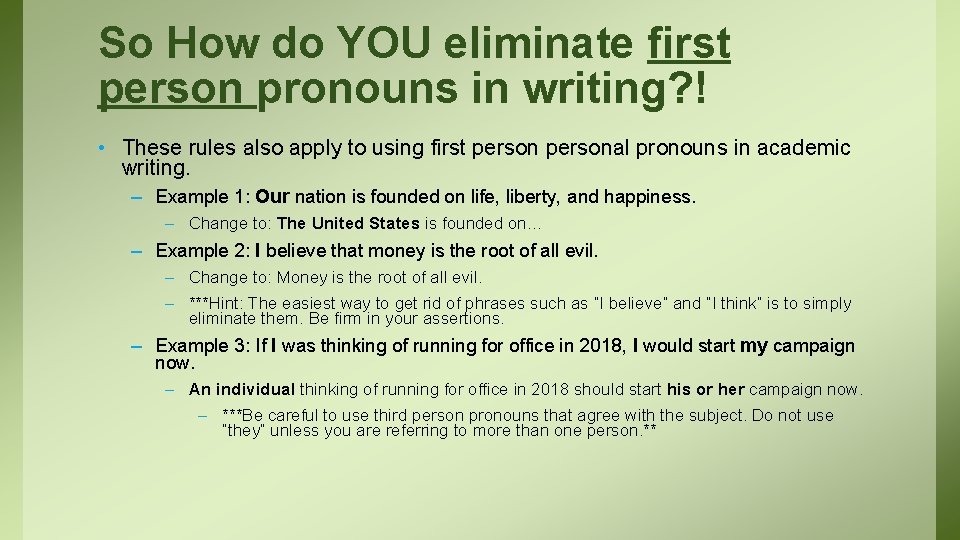 So How do YOU eliminate first person pronouns in writing?!

• These rules also apply to using first person personal pronouns in academic writing.

– Example 1: Our nation is founded on life, liberty, and happiness.

– Change to: The United States is founded on…

– Example 2: I believe that money is the root of all evil.

– Change to: Money is the root of all evil.

– ***Hint: The easiest way to get rid of phrases such as "I believe" and "I think" is to simply eliminate them. Be firm in your assertions.

– Example 3: If I was thinking of running for office in 2018, I would start my campaign now.

– An individual thinking of running for office in 2018 should start his or her campaign now.

– ***Be careful to use third person pronouns that agree with the subject. Do not use "they" unless you are referring to more than one person.**